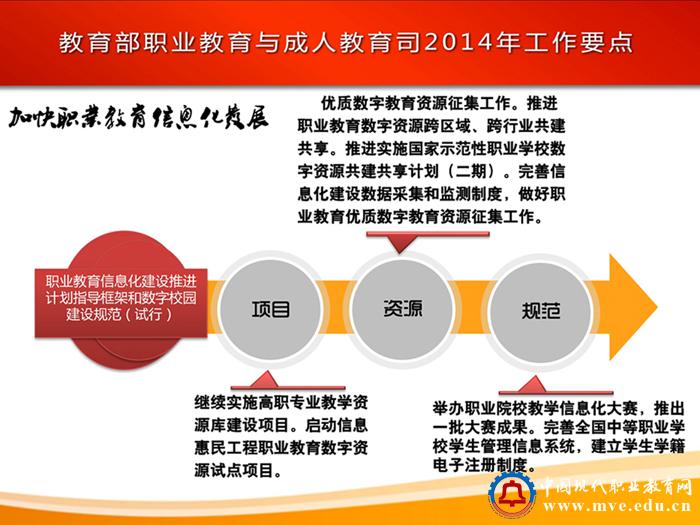 教育部职业教育与成人教育司2014年工作要点

加快职业教育信息化发展

优质数字教育资源征集工作。推进职业教育数字资源跨区域、跨行业共建共享。推进实施国家示范性职业学校数字资源共建共享计划（二期）。完善信息化建设数据采集和监测制度，做好职业教育优质数字教育资源征集工作。

职业教育信息化建设推进计划指导框架和数字校园建设规范（试行）

项目

资源

规范

继续实施高职专业教学资源库建设项目。启动信息惠民工程职业教育数字资源试点项目。

举办职业院校教学信息化大赛，推出一批大赛成果。完善全国中等职业学校学生管理信息系统，建立学生学籍电子注册制度。

中国现代职业教育网
www.mve.edu.cn